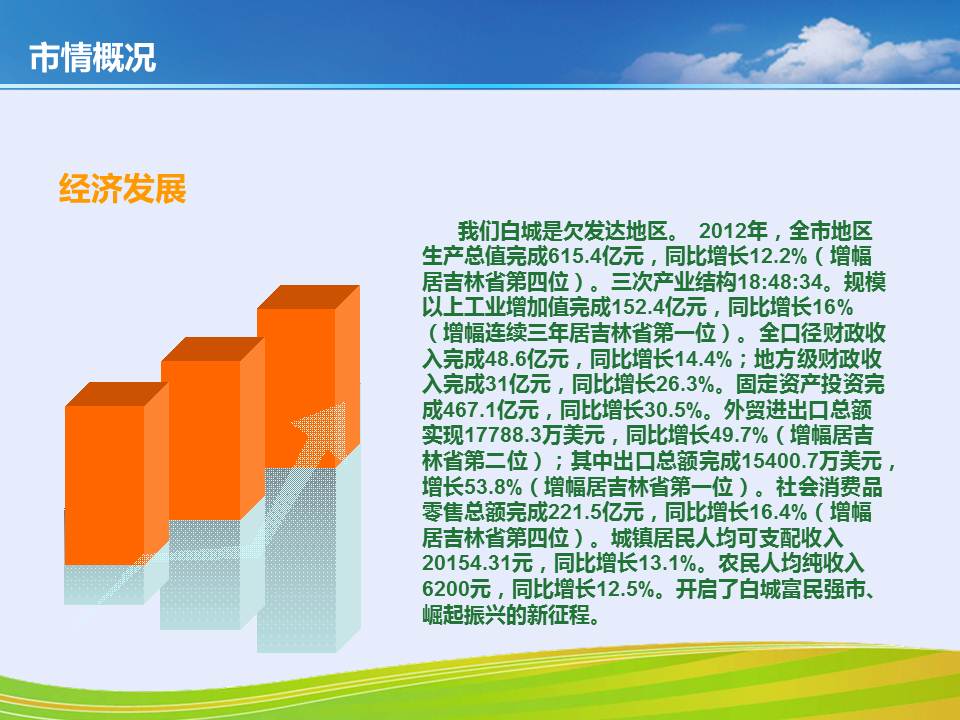 市情概况

经济发展

我们白城是欠发达地区。 2012年，全市地区生产总值完成615.4亿元，同比增长12.2%（增幅居吉林省第四位）。三次产业结构18:48:34。规模以上工业增加值完成152.4亿元，同比增长16%（增幅连续三年居吉林省第一位）。全口径财政收入完成48.6亿元，同比增长14.4%；地方级财政收入完成31亿元，同比增长26.3%。固定资产投资完成467.1亿元，同比增长30.5%。外贸进出口总额实现17788.3万美元，同比增长49.7%（增幅居吉林省第二位）；其中出口总额完成15400.7万美元，增长53.8%（增幅居吉林省第一位）。社会消费品零售总额完成221.5亿元，同比增长16.4%（增幅居吉林省第四位）。城镇居民人均可支配收入20154.31元，同比增长13.1%。农民人均纯收入6200元，同比增长12.5%。开启了白城富民强市、崛起振兴的新征程。